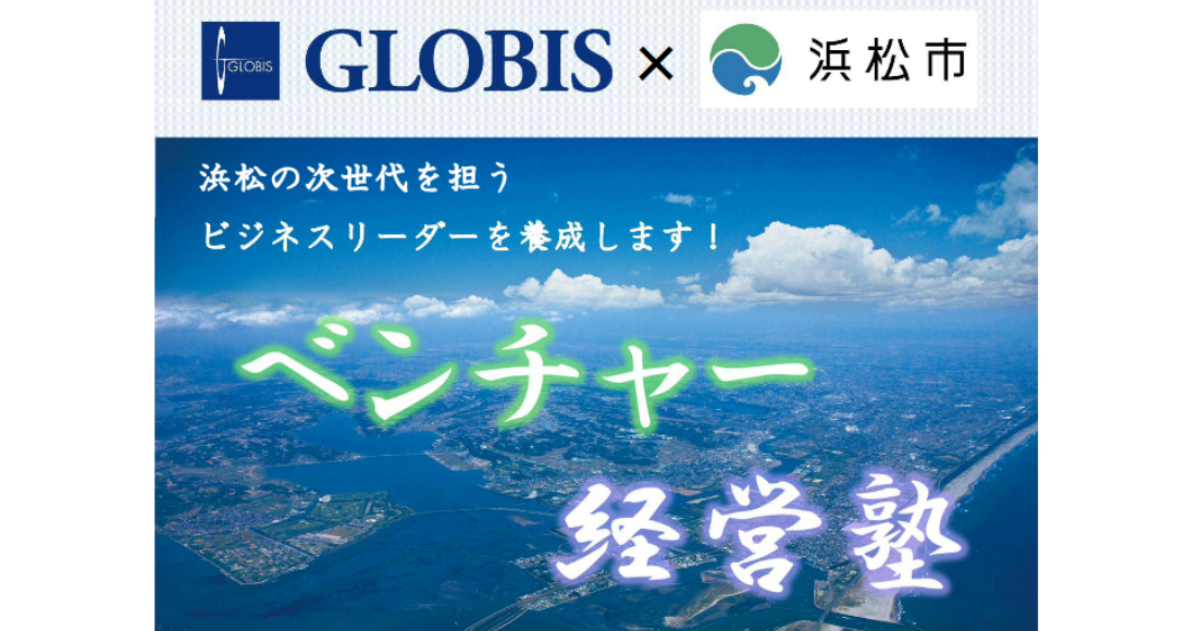 GLOBIS

GLOBIS × 浜松市

浜松の次世代を担う
ビジネスリーダーを養成します！

ベンチャー
経営塾